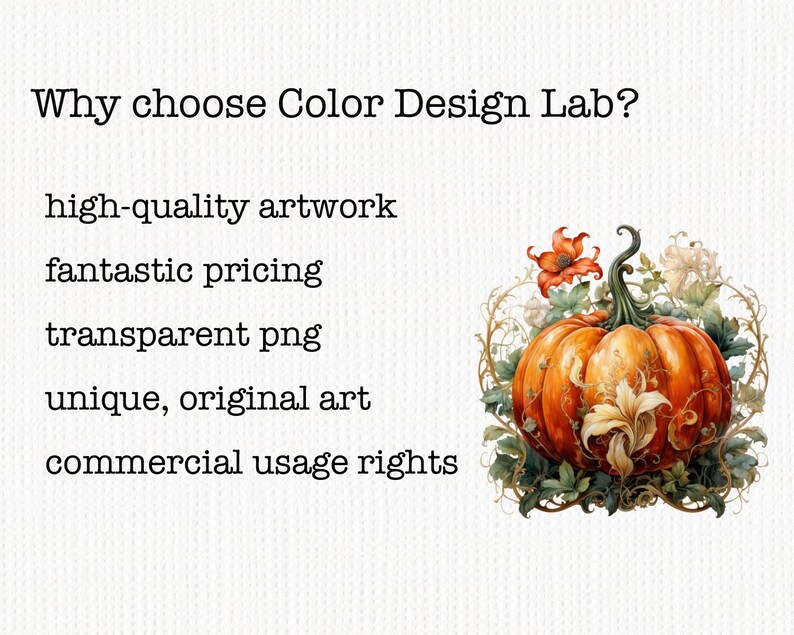 Why choose Color Design Lab?

high-quality artwork

fantastic pricing

transparent png

unique, original art

commercial usage rights